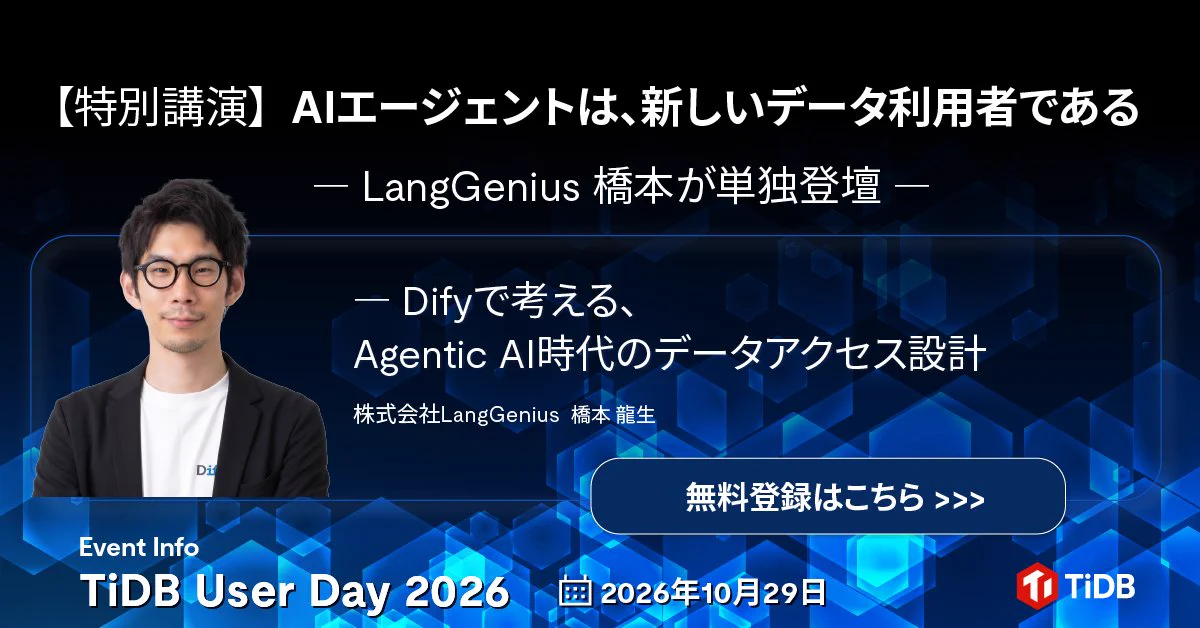 【特別講演】AIエージェントは、新しいデータ利用者である

— LangGenius 橋本が単独登壇 —

— Difyで考える、
Agentic AI時代のデータアクセス設計

株式会社LangGenius 橋本 龍生

Dif

無料登録はこちら >>>

Event Info
TiDB User Day 2026

2026年10月29日

TiDB